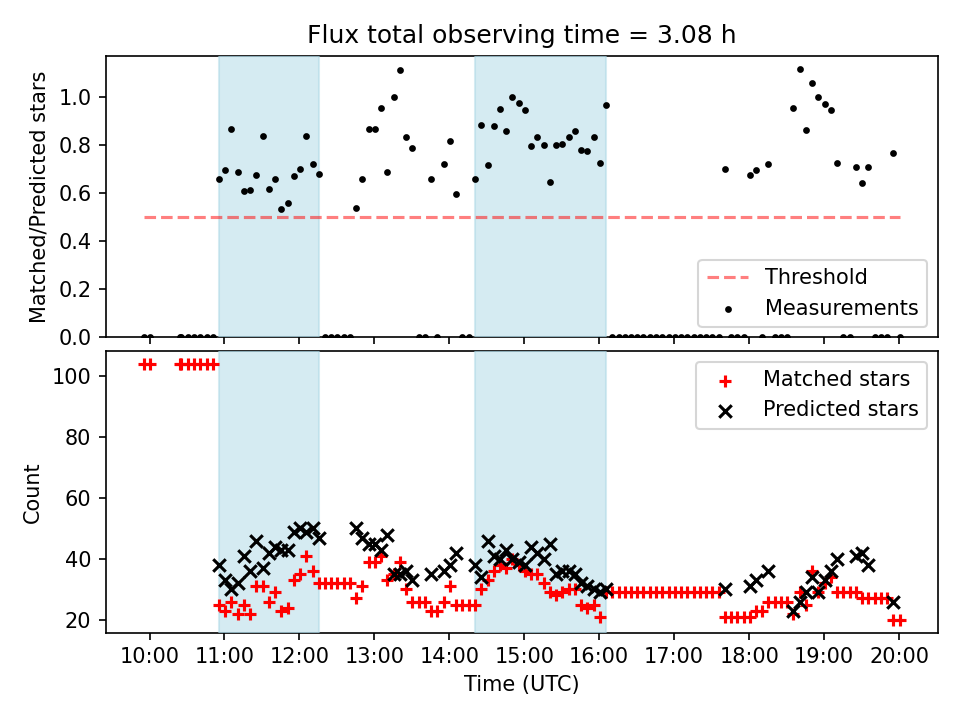 Flux total observing time = 3.08 h

Matched/Predicted stars

1.0
0.8
0.6
0.4
0.2
0.0

Threshold
Measurements

Count

100
80
60
40
20

Matched stars
Predicted stars

10:00
11:00
12:00
13:00
14:00
15:00
16:00
17:00
18:00
19:00
20:00

Time (UTC)